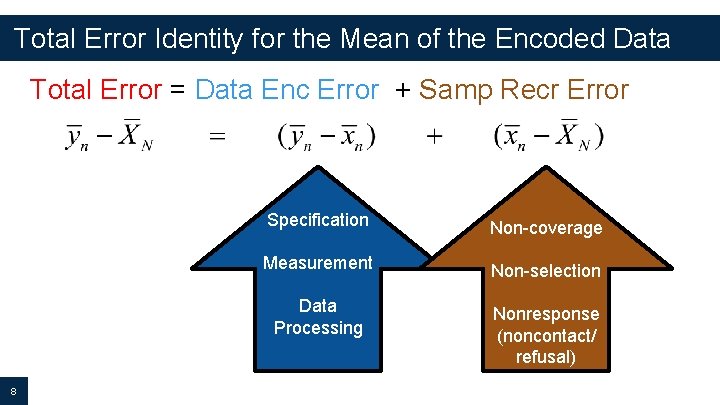 Total Error Identity for the Mean of the Encoded Data

Total Error = Data Enc Error + Samp Recr Error

$\bar{y}_n - \bar{X}_N = (\bar{y}_n - \bar{x}_n) + (\bar{x}_n - \bar{X}_N)$

Specification

Measurement

Data Processing

Non-coverage

Non-selection

Nonresponse (noncontact/ refusal)

8